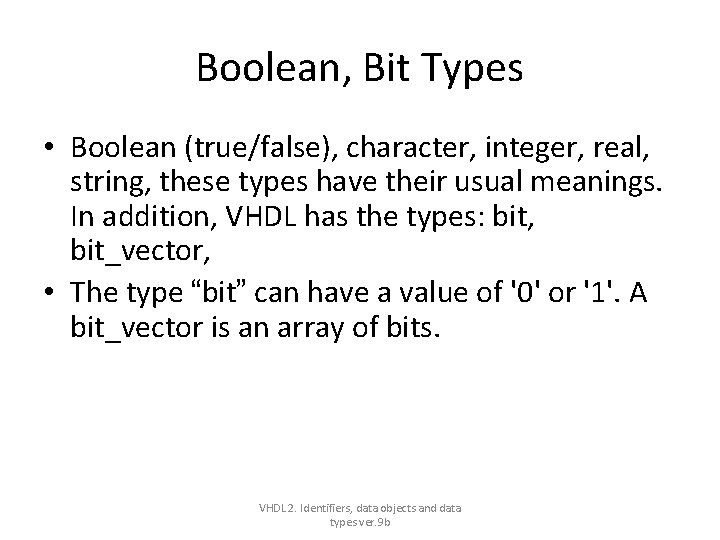 Boolean, Bit Types

• Boolean (true/false), character, integer, real, string, these types have their usual meanings. In addition, VHDL has the types: bit, bit_vector,

• The type “bit” can have a value of '0' or '1'. A bit_vector is an array of bits.

VHDL2. Identifiers, data objects and data types ver.9b